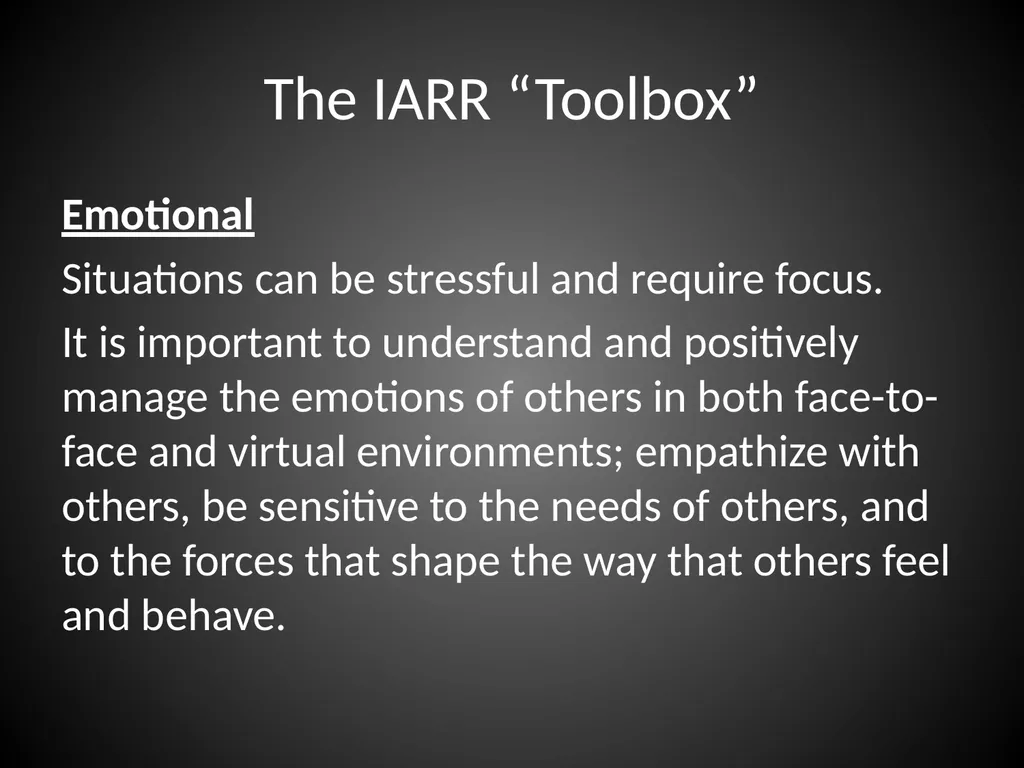 The IARR “Toolbox”

Emotional

Situations can be stressful and require focus.

It is important to understand and positively manage the emotions of others in both face-to-face and virtual environments; empathize with others, be sensitive to the needs of others, and to the forces that shape the way that others feel and behave.